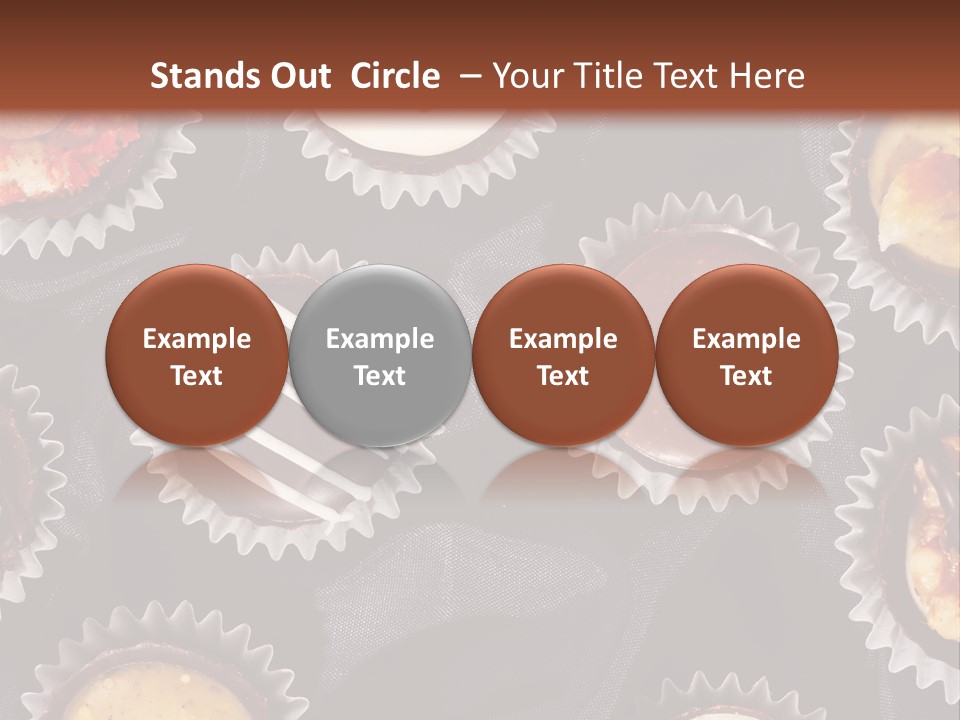 Stands Out Circle – Your Title Text Here

Example Text

Example Text

Example Text

Example Text